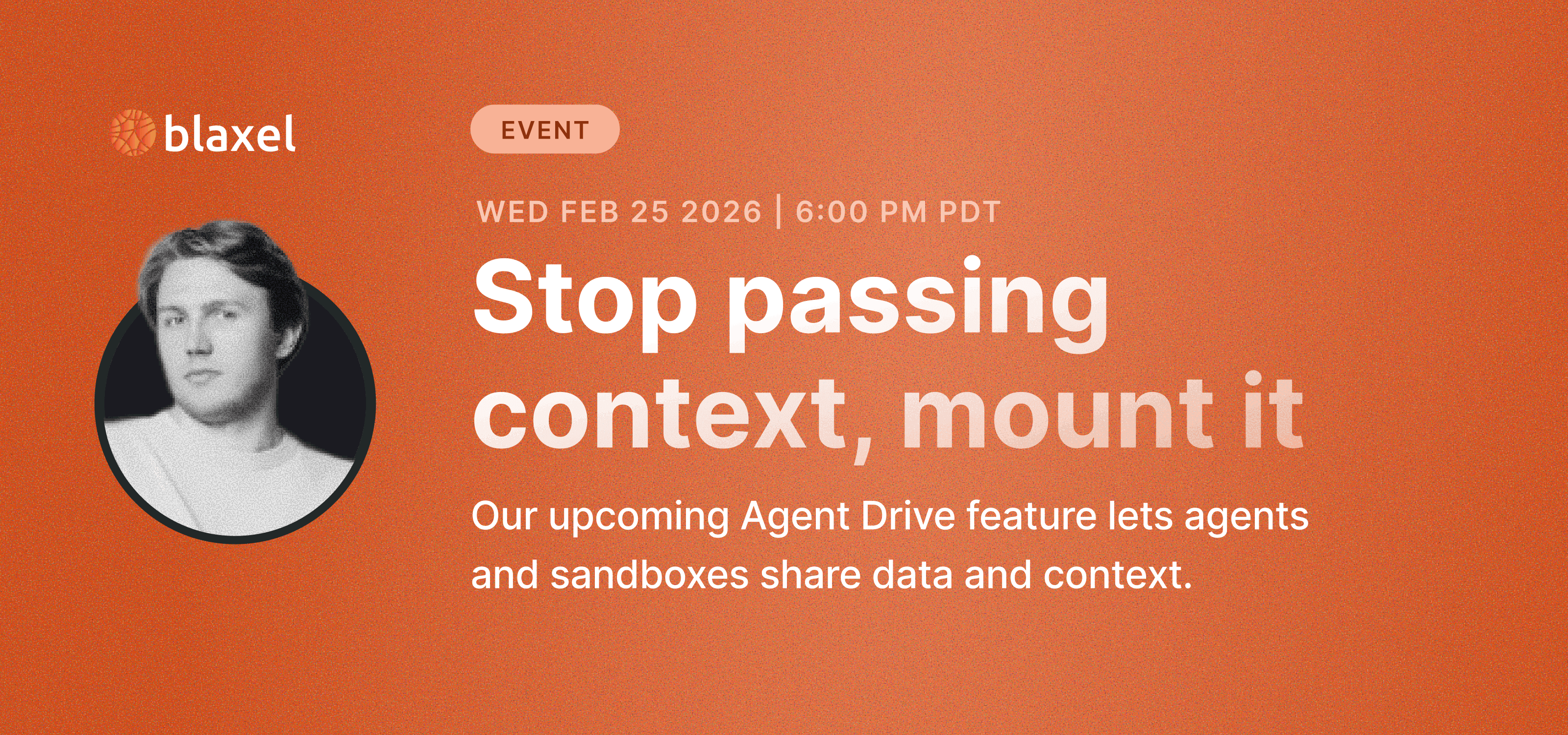 blaxel

EVENT

WED FEB 25 2026 | 6:00 PM PDT

Stop passing context, mount it

Our upcoming Agent Drive feature lets agents and sandboxes share data and context.